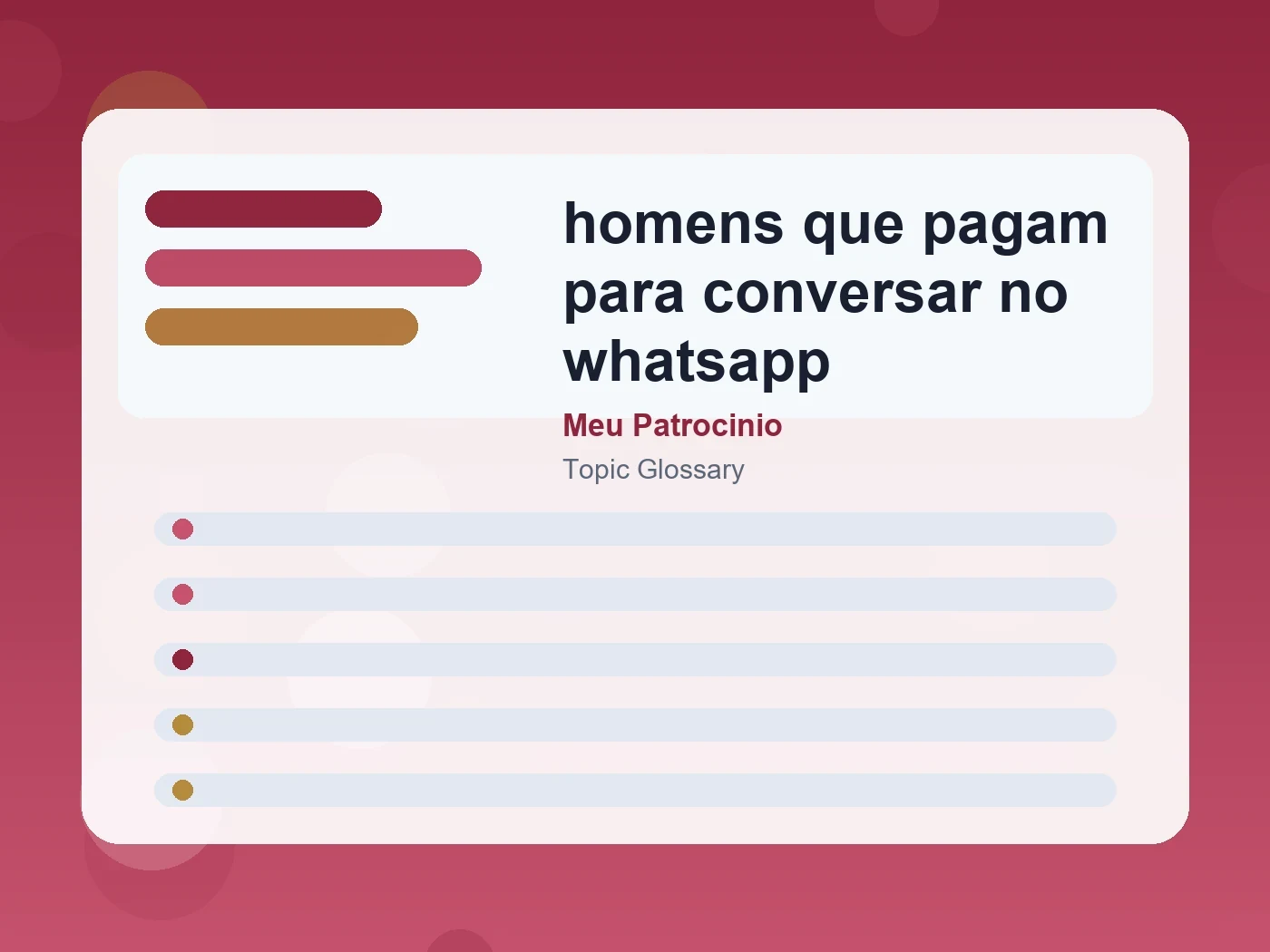 homens que pagam para conversar no whatsapp

Meu Patrocinio

Topic Glossary